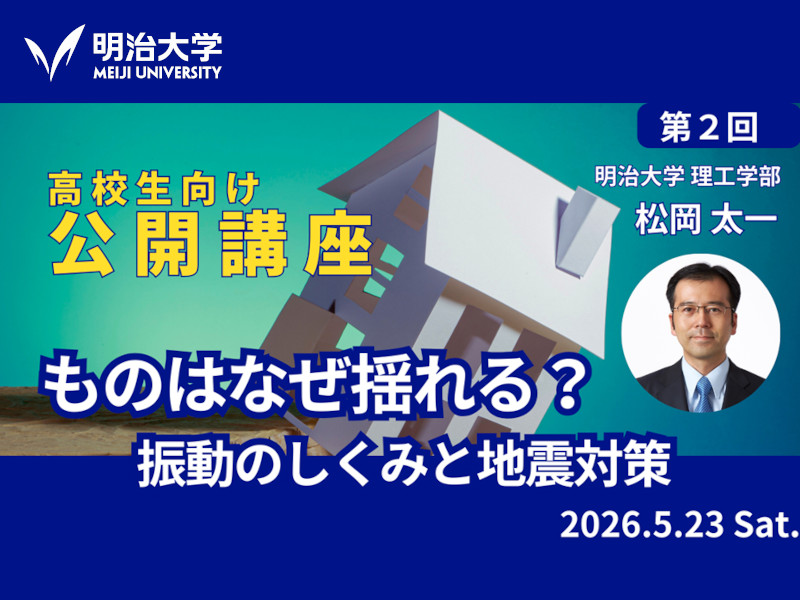 明治大学
MEIJI UNIVERSITY

第２回

高校生向け
公開講座

明治大学 理工学部
松岡 太一

ものはなぜ揺れる？
振動のしくみと地震対策

2026.5.23 Sat.